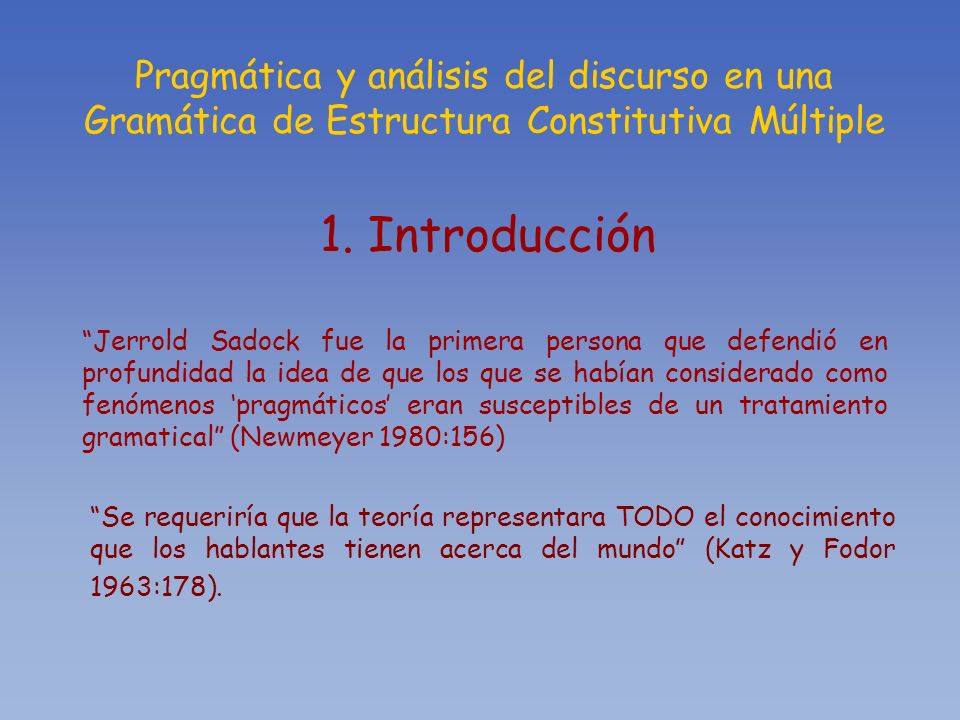 Pragmática y análisis del discurso en una Gramática de Estructura Constitutiva Múltiple

1. Introducción

“Jerrold Sadock fue la primera persona que defendió en profundidad la idea de que los que se habían considerado como fenómenos ‘pragmáticos’ eran susceptibles de un tratamiento gramatical” (Newmeyer 1980:156)

“Se requeriría que la teoría representara TODO el conocimiento que los hablantes tienen acerca del mundo” (Katz y Fodor 1963:178).